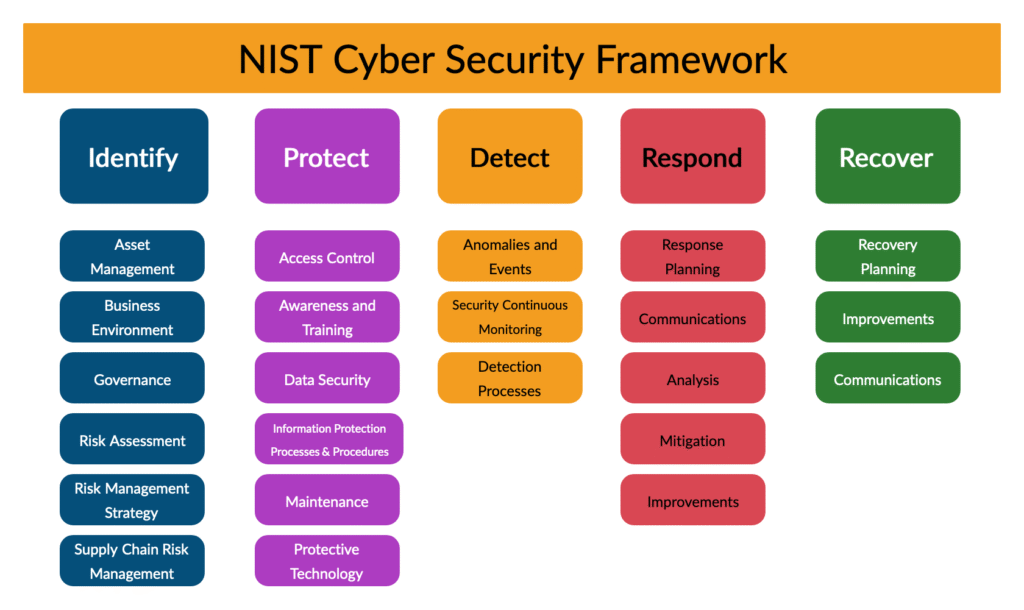 NIST Cyber Security Framework

Identify

Asset Management

Business Environment

Governance

Risk Assessment

Risk Management Strategy

Supply Chain Risk Management

Protect

Access Control

Awareness and Training

Data Security

Information Protection Processes & Procedures

Maintenance

Protective Technology

Detect

Anomalies and Events

Security Continuous Monitoring

Detection Processes

Respond

Response Planning

Communications

Analysis

Mitigation

Improvements

Recover

Recovery Planning

Improvements

Communications